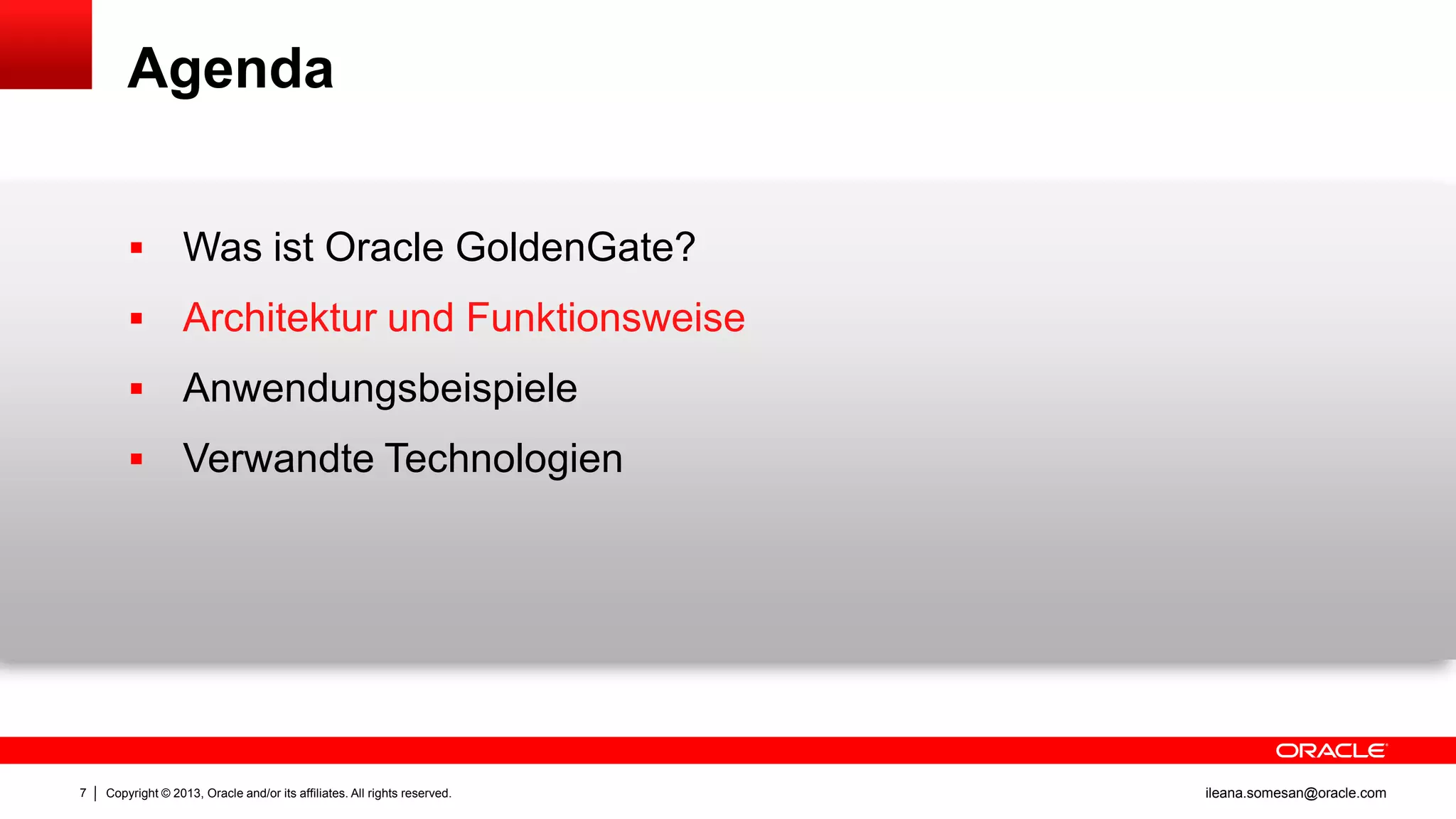 Agenda

▪ Was ist Oracle GoldenGate?
▪ Architektur und Funktionsweise
▪ Anwendungsbeispiele
▪ Verwandte Technologien

ORACLE

7 | Copyright © 2013, Oracle and/or its affiliates. All rights reserved.

ileana.somesan@oracle.com